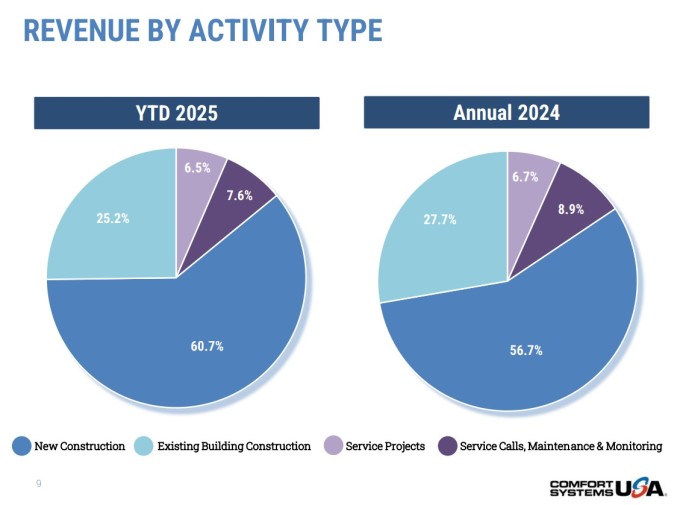 REVENUE BY ACTIVITY TYPE

YTD 2025

6.5%
7.6%
25.2%
60.7%

Annual 2024

6.7%
8.9%
27.7%
56.7%

New Construction
Existing Building Construction
Service Projects
Service Calls, Maintenance & Monitoring

9

COMFORT SYSTEMS USA